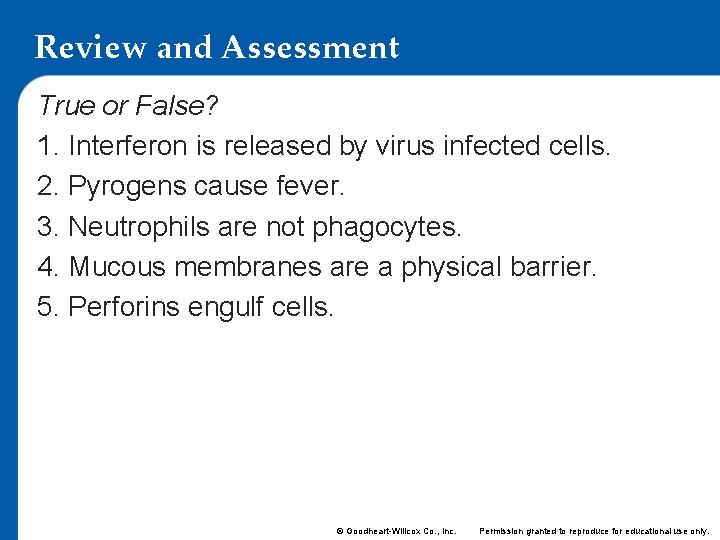 Review and Assessment

True or False?

1. Interferon is released by virus infected cells.

2. Pyrogens cause fever.

3. Neutrophils are not phagocytes.

4. Mucous membranes are a physical barrier.

5. Perforins engulf cells.

© Goodheart-Willcox Co., Inc. Permission granted to reproduce for educational use only.